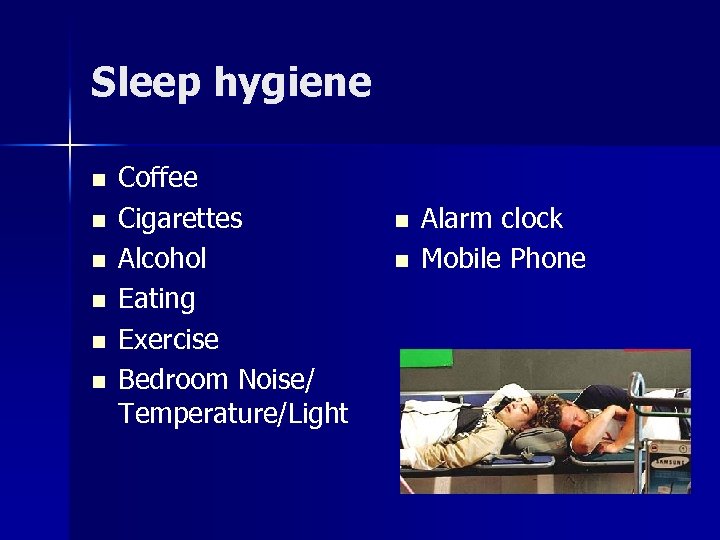 Sleep hygiene

- Coffee
- Cigarettes
- Alcohol
- Eating
- Exercise
- Bedroom Noise/ Temperature/Light

- Alarm clock
- Mobile Phone

SAMSUNG